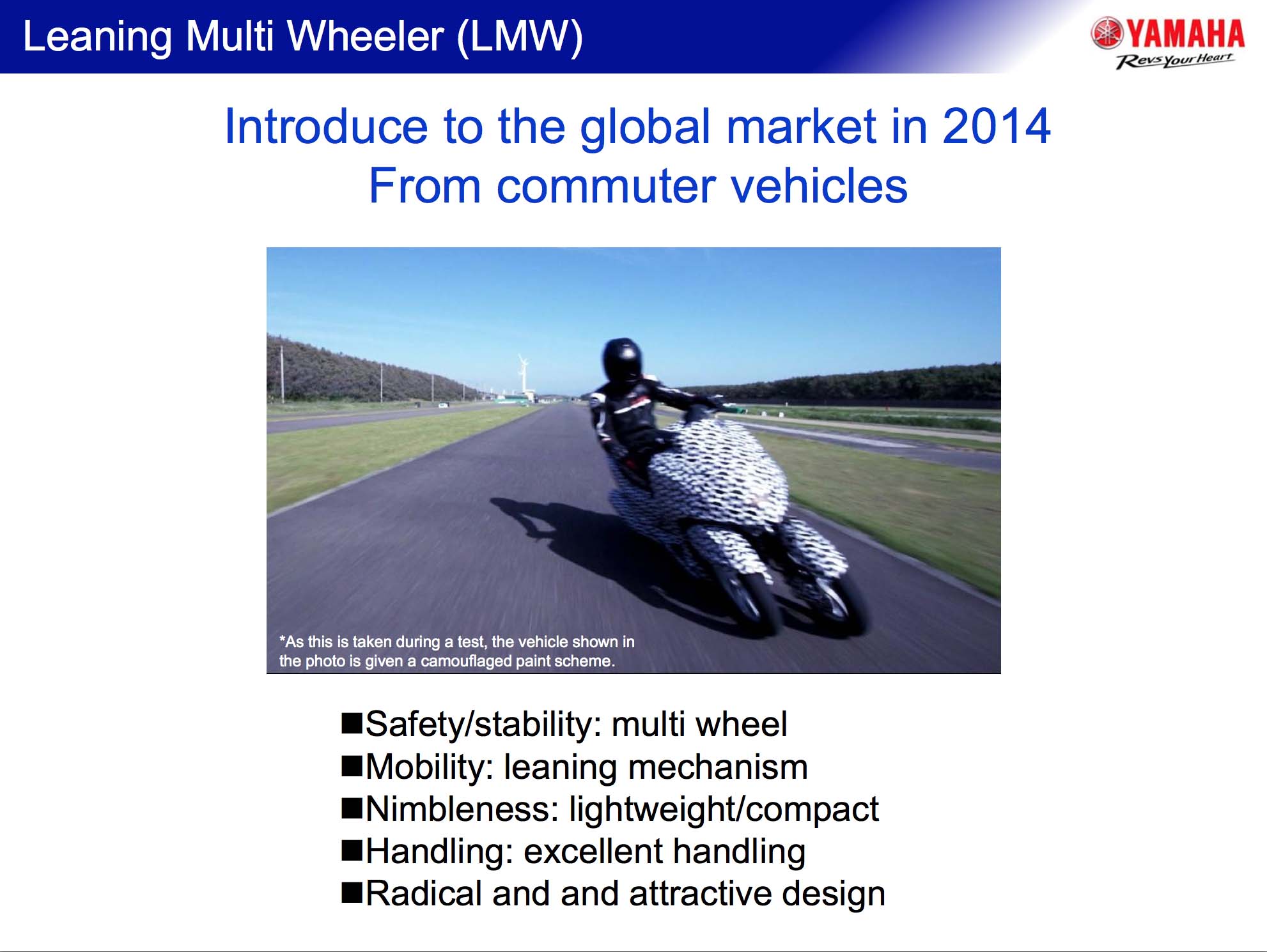 Leaning Multi Wheeler (LMW)

YAMAHA
Revs Your Heart

Introduce to the global market in 2014
From commuter vehicles

*As this is taken during a test, the vehicle shown in the photo is given a camouflaged paint scheme.

■Safety/stability: multi wheel
■Mobility: leaning mechanism
■Nimbleness: lightweight/compact
■Handling: excellent handling
■Radical and and attractive design